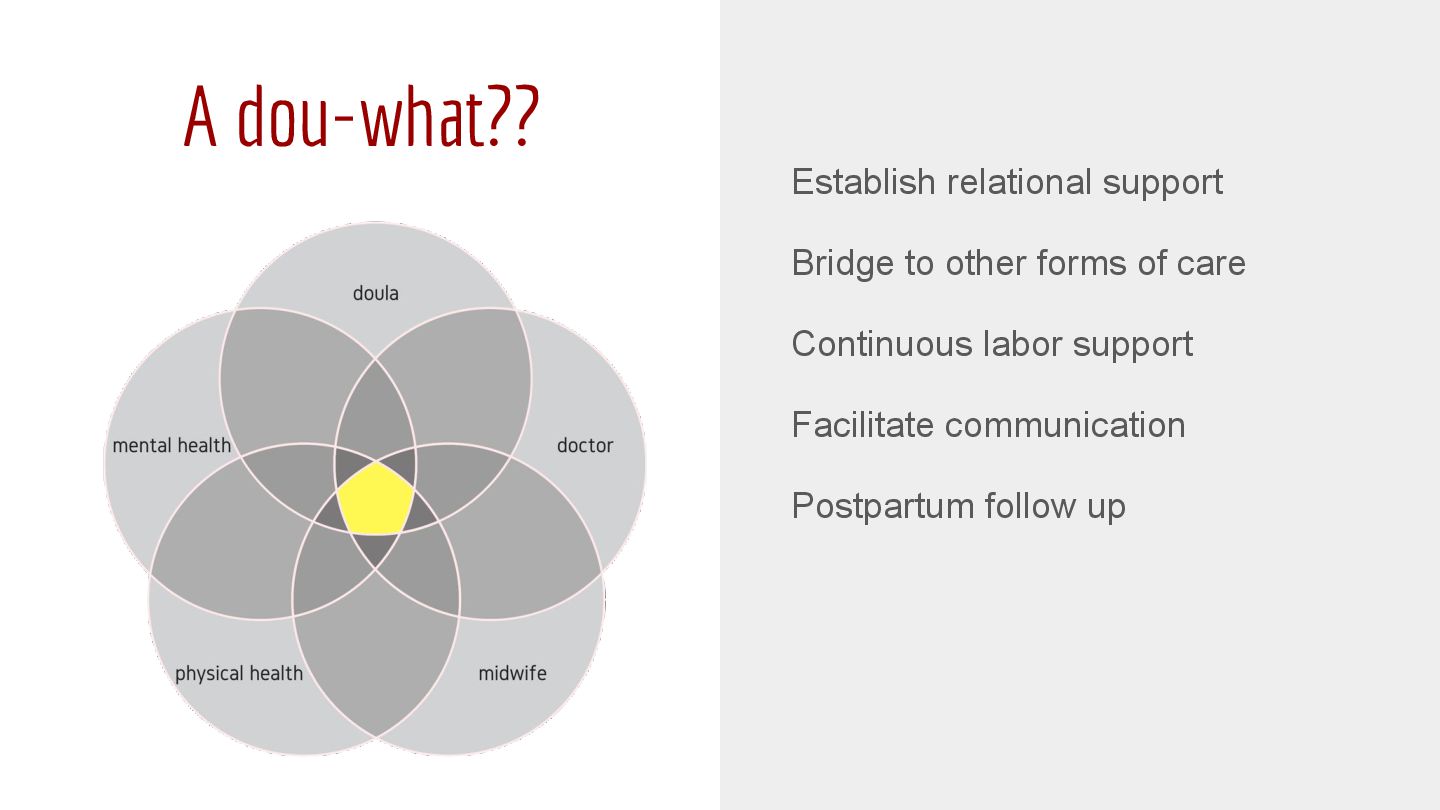 A dou-what??

doula
mental health
doctor
physical health
midwife

Establish relational support

Bridge to other forms of care

Continuous labor support

Facilitate communication

Postpartum follow up